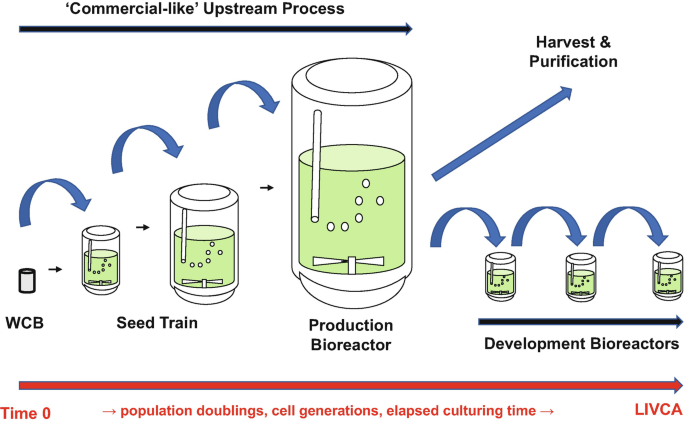 'Commercial-like' Upstream Process

Harvest & Purification

WCB

Seed Train

Production Bioreactor

Development Bioreactors

Time 0 → population doublings, cell generations, elapsed culturing time → LIVCA